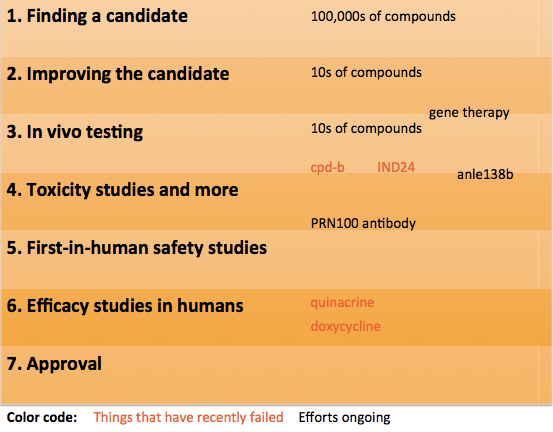 1. Finding a candidate 100,000s of compounds

2. Improving the candidate 10s of compounds

gene therapy

3. In vivo testing 10s of compounds

cpd-b IND24

anle138b

4. Toxicity studies and more

PRN100 antibody

5. First-in-human safety studies

6. Efficacy studies in humans quinacrine doxycycline

7. Approval

Color code: Things that have recently failed Efforts ongoing